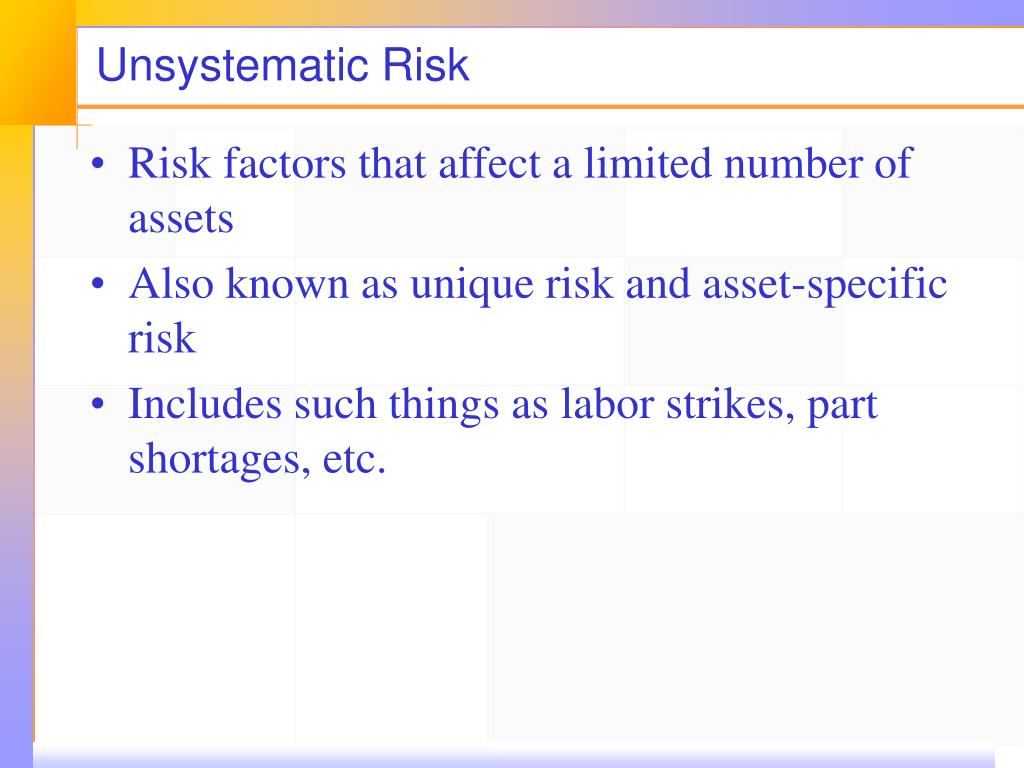 Unsystematic Risk

• Risk factors that affect a limited number of assets
• Also known as unique risk and asset-specific risk
• Includes such things as labor strikes, part shortages, etc.